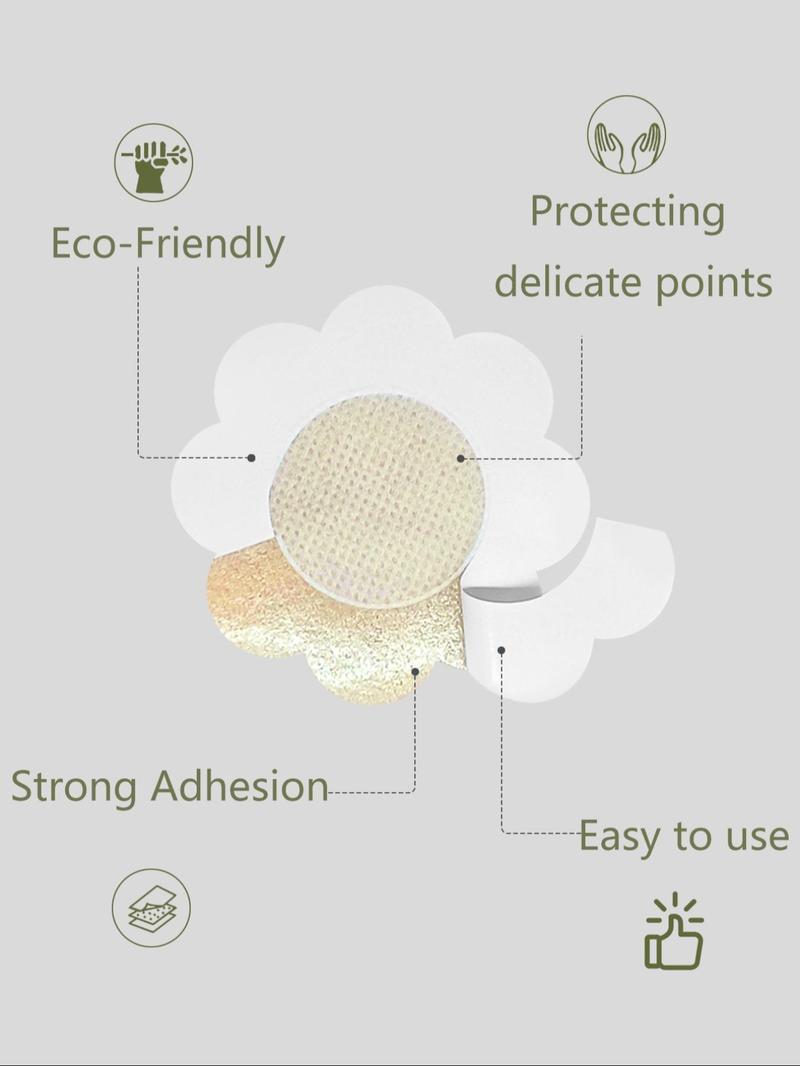 Eco-Friendly

Protecting delicate points

Strong Adhesion

Easy to use